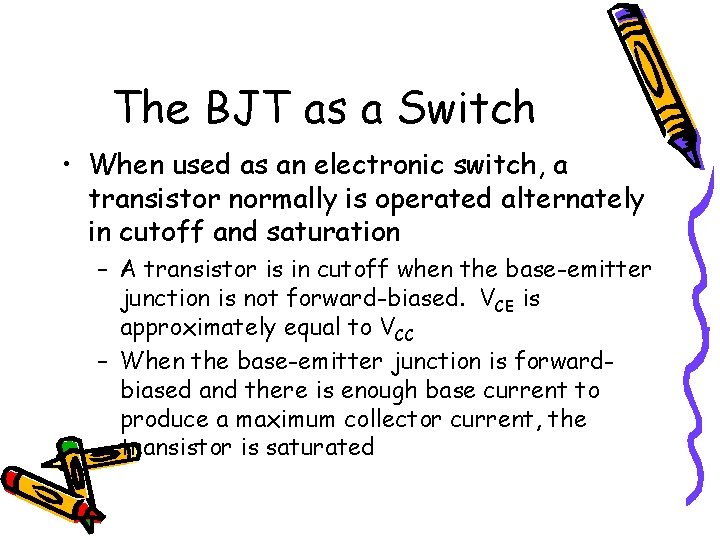 The BJT as a Switch

• When used as an electronic switch, a transistor normally is operated alternately in cutoff and saturation

– A transistor is in cutoff when the base-emitter junction is not forward-biased. $V_{CE}$ is approximately equal to $V_{CC}$

– When the base-emitter junction is forward-biased and there is enough base current to produce a maximum collector current, the transistor is saturated